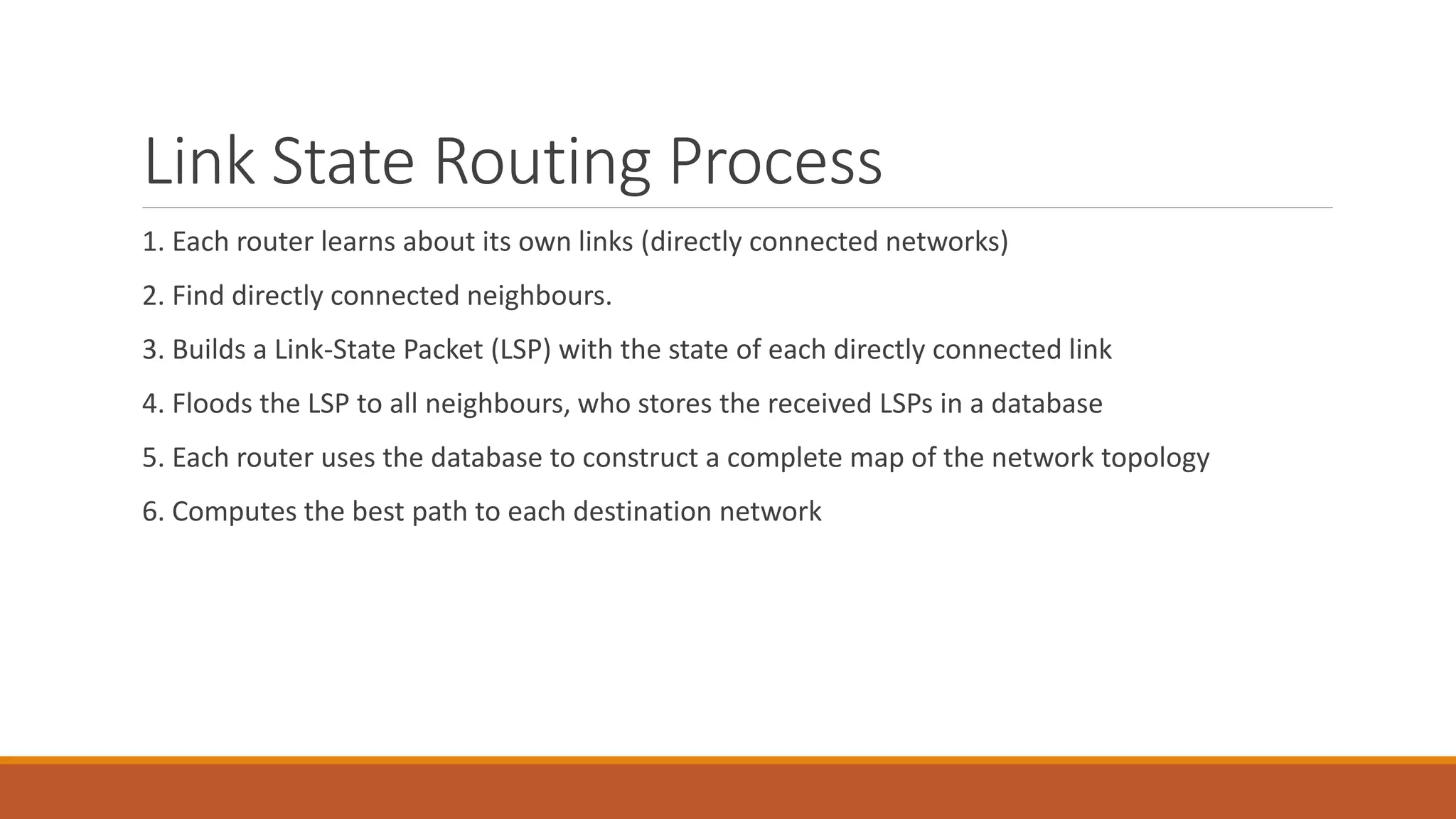 Link State Routing Process

1. Each router learns about its own links (directly connected networks)

2. Find directly connected neighbours.

3. Builds a Link-State Packet (LSP) with the state of each directly connected link

4. Floods the LSP to all neighbours, who stores the received LSPs in a database

5. Each router uses the database to construct a complete map of the network topology

6. Computes the best path to each destination network